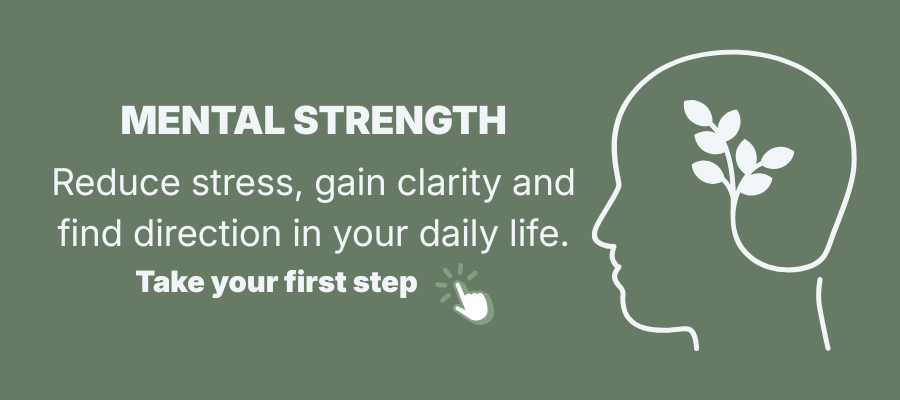 MENTAL STRENGTH

Reduce stress, gain clarity and find direction in your daily life.

Take your first step